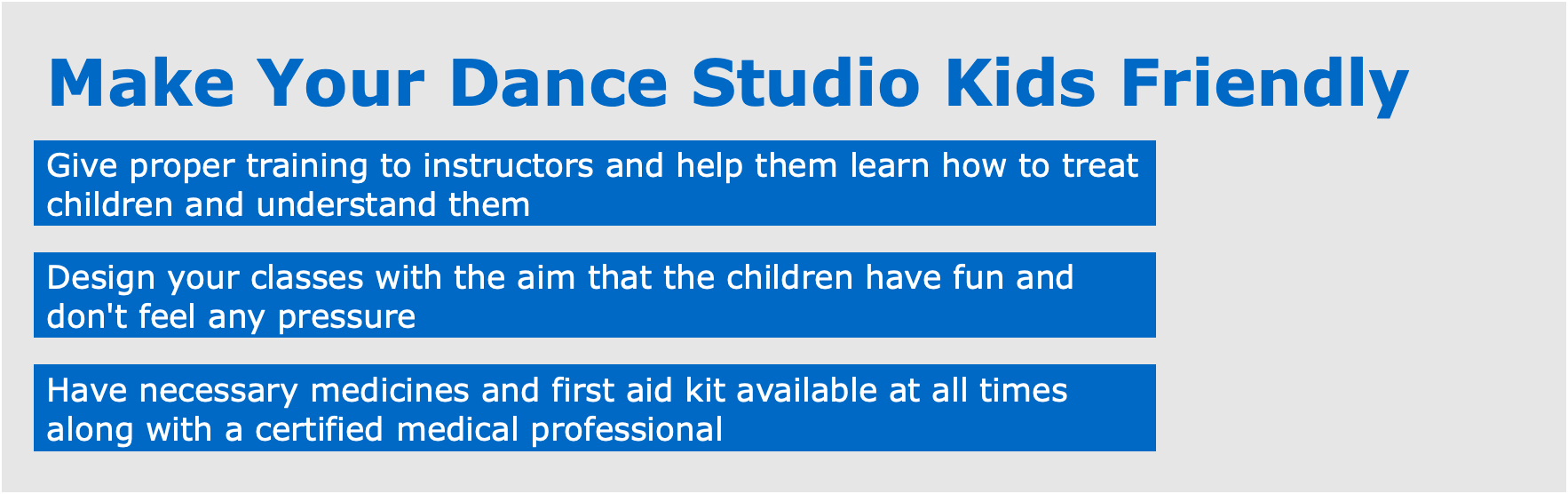 Make Your Dance Studio Kids Friendly

Give proper training to instructors and help them learn how to treat children and understand them

Design your classes with the aim that the children have fun and don't feel any pressure

Have necessary medicines and first aid kit available at all times along with a certified medical professional